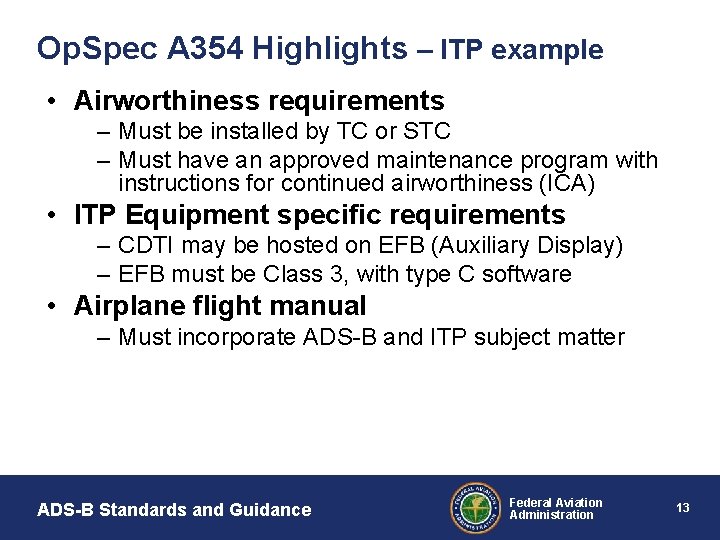 OpSpec A354 Highlights – ITP example

• Airworthiness requirements
– Must be installed by TC or STC
– Must have an approved maintenance program with instructions for continued airworthiness (ICA)

• ITP Equipment specific requirements
– CDTI may be hosted on EFB (Auxiliary Display)
– EFB must be Class 3, with type C software

• Airplane flight manual
– Must incorporate ADS-B and ITP subject matter

ADS-B Standards and Guidance

FEDERAL AVIATION ADMINISTRATION

Federal Aviation Administration

13